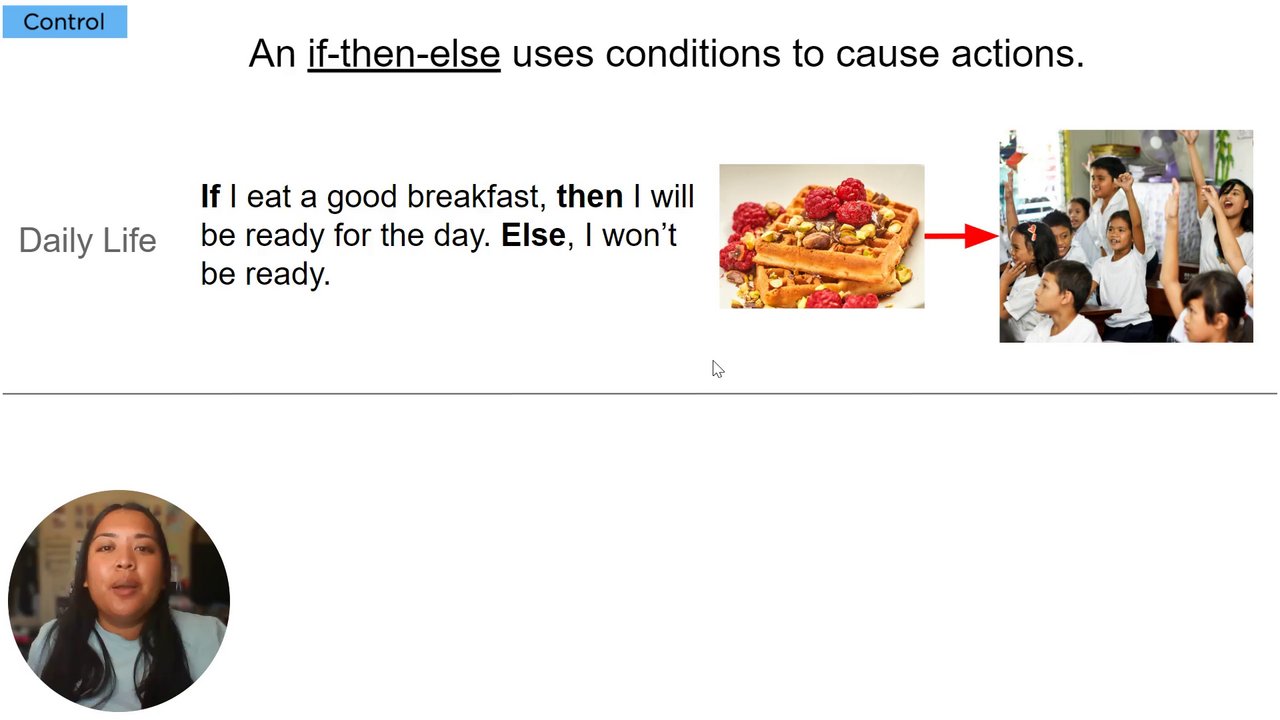 Control

An if-then-else uses conditions to cause actions.

Daily Life

If I eat a good breakfast, then I will be ready for the day. Else, I won't be ready.